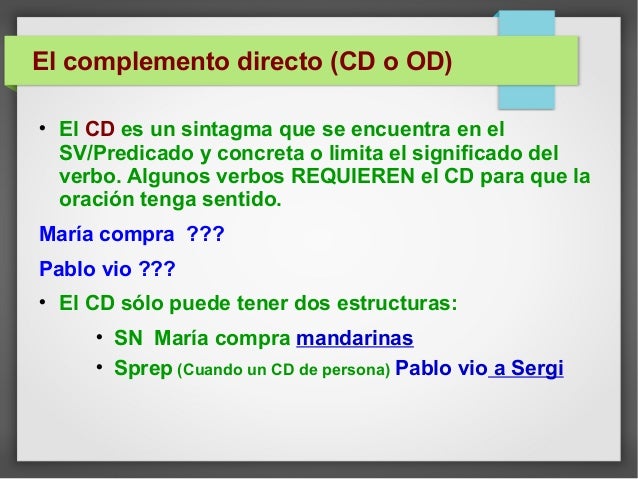 El complemento directo (CD o OD)

• El CD es un sintagma que se encuentra en el SV/Predicado y concreta o limita el significado del verbo. Algunos verbos REQUIEREN el CD para que la oración tenga sentido.

María compra ???

Pablo vio ???

• El CD sólo puede tener dos estructuras:

• SN María compra mandarinas

• Sprep (Cuando un CD de persona) Pablo vio a Sergi